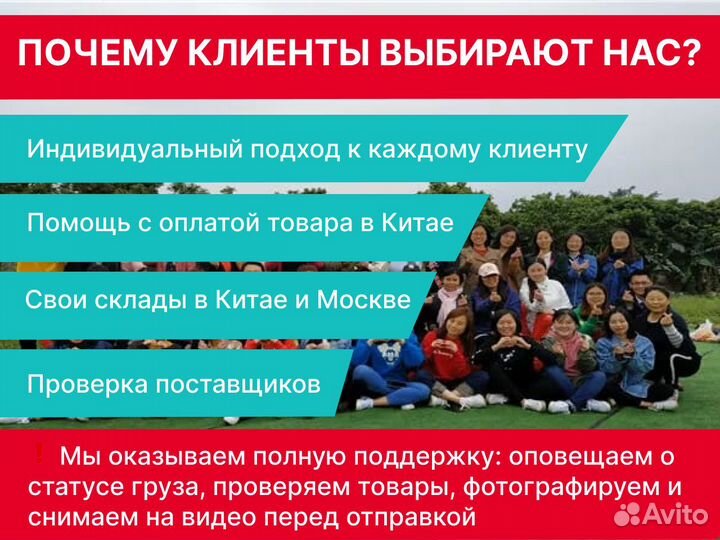 ПОЧЕМУ КЛИЕНТЫ ВЫБИРАЮТ НАС?

Индивидуальный подход к каждому клиенту

Помощь с оплатой товара в Китае

Свои склады в Китае и Москве

Проверка поставщиков

❗ Мы оказываем полную поддержку: оповещаем о статусе груза, проверяем товары, фотографируем и снимаем на видео перед отправкой

Avito